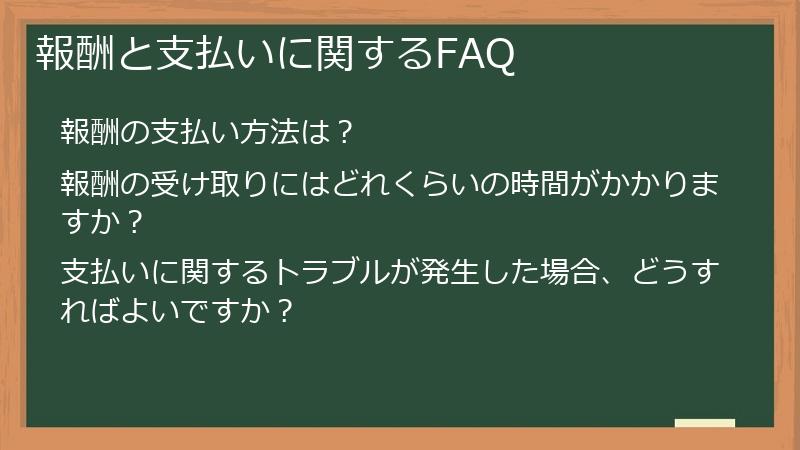 報酬と支払いに関するFAQ

報酬の支払い方法は？

報酬の受け取りにはどれくらいの時間がかかりますか？

支払いに関するトラブルが発生した場合、どうすればよいですか？